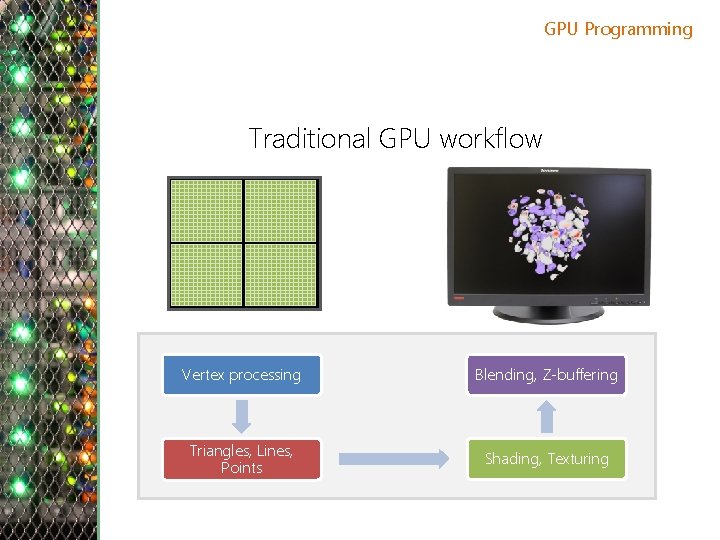 GPU Programming

Traditional GPU workflow

lenovo

Vertex processing

Triangles, Lines, Points

Shading, Texturing

Blending, Z-buffering